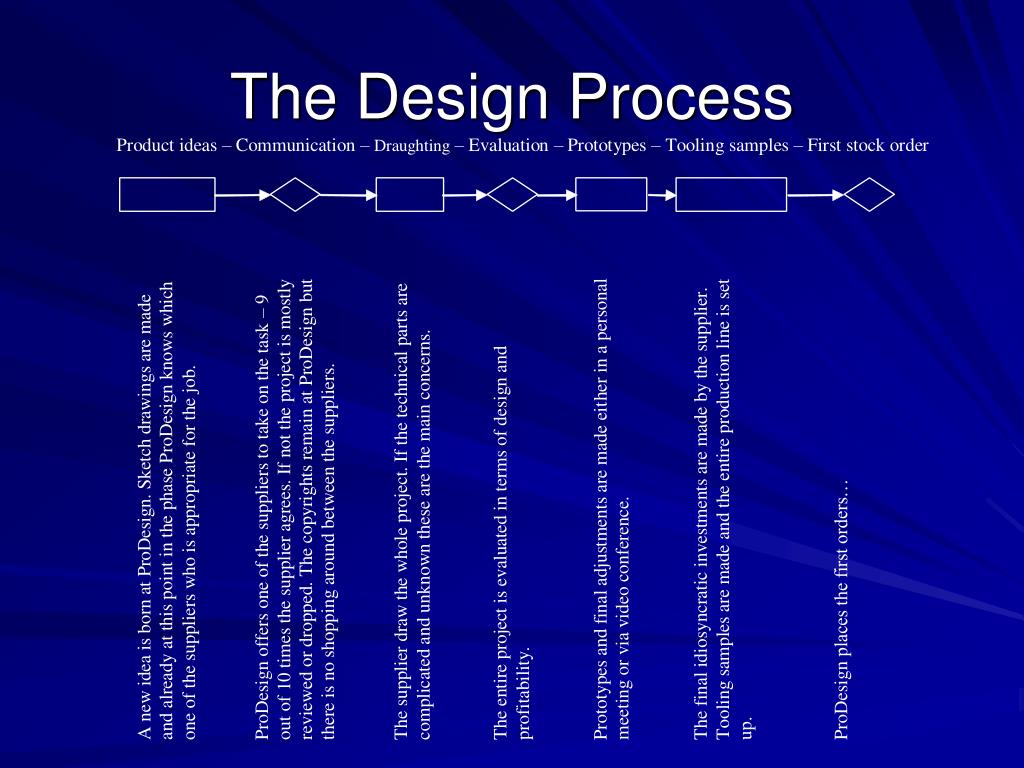 The Design Process

Product ideas – Communication – Draughting – Evaluation – Prototypes – Tooling samples – First stock order

A new idea is born at ProDesign. Sketch drawings are made and already at this point in the phase ProDesign knows which one of the suppliers who is appropriate for the job.

ProDesign offers one of the suppliers to take on the task – 9 out of 10 times the supplier agrees. If not the project is mostly reviewed or dropped. The copyrights remain at ProDesign but there is no shopping around between the suppliers.

The supplier draw the whole project. If the technical parts are complicated and unknown these are the main concerns.

The entire project is evaluated in terms of design and profitability.

Prototypes and final adjustments are made either in a personal meeting or via video conference.

The final idiosyncratic investments are made by the supplier. Tooling samples are made and the entire production line is set up.

ProDesign places the first orders…